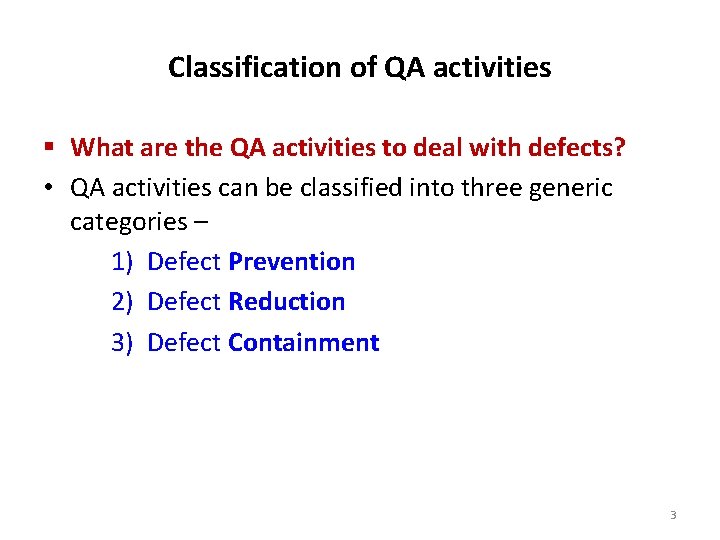 Classification of QA activities

▪ What are the QA activities to deal with defects?

• QA activities can be classified into three generic categories –

1) Defect Prevention

2) Defect Reduction

3) Defect Containment

3